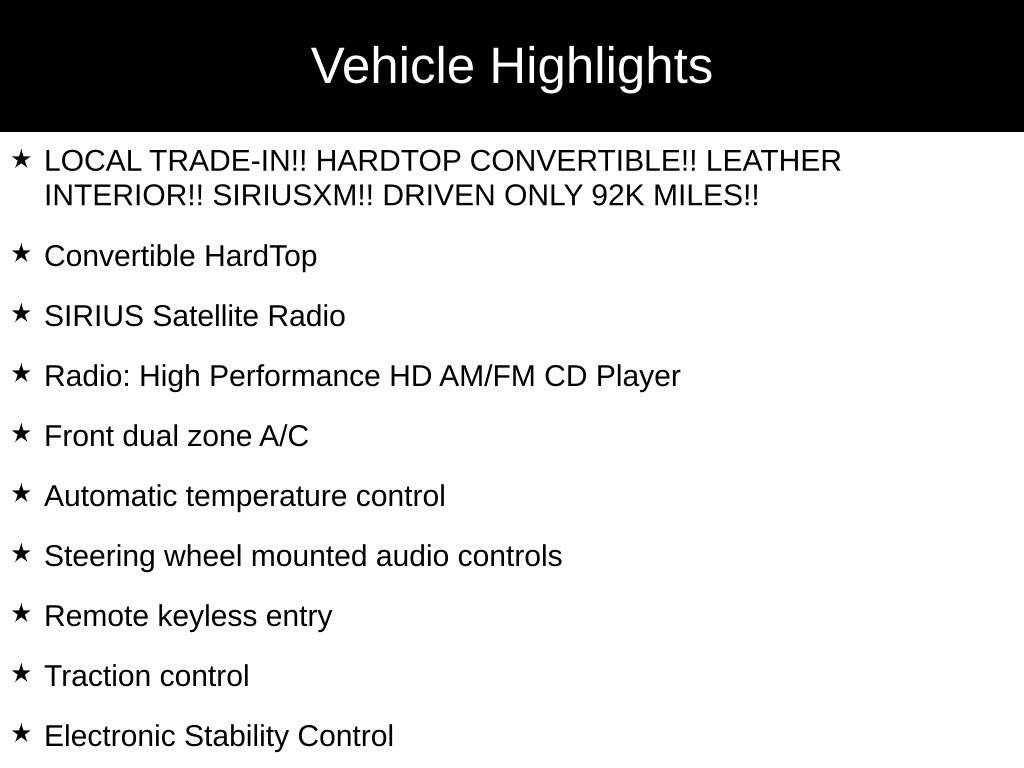 Vehicle Highlights

★ LOCAL TRADE-IN!! HARDTOP CONVERTIBLE!! LEATHER INTERIOR!! SIRIUSXM!! DRIVEN ONLY 92K MILES!!

★ Convertible HardTop

★ SIRIUS Satellite Radio

★ Radio: High Performance HD AM/FM CD Player

★ Front dual zone A/C

★ Automatic temperature control

★ Steering wheel mounted audio controls

★ Remote keyless entry

★ Traction control

★ Electronic Stability Control